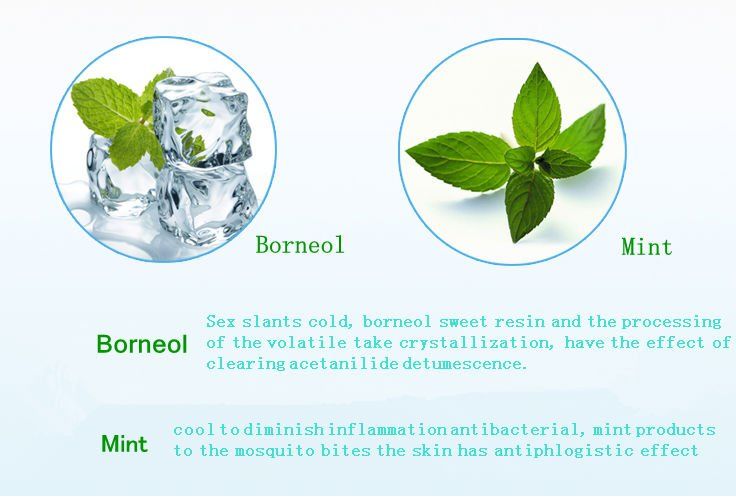 Borneol

Mint

Borneol

Sex slants cold, borneol sweet resin and the processing of the volatile take crystallization, have the effect of clearing acetanilide detumescence.

Mint

cool to diminish inflammation antibacterial, mint products to the mosquito bites the skin has antiphlogistic effect